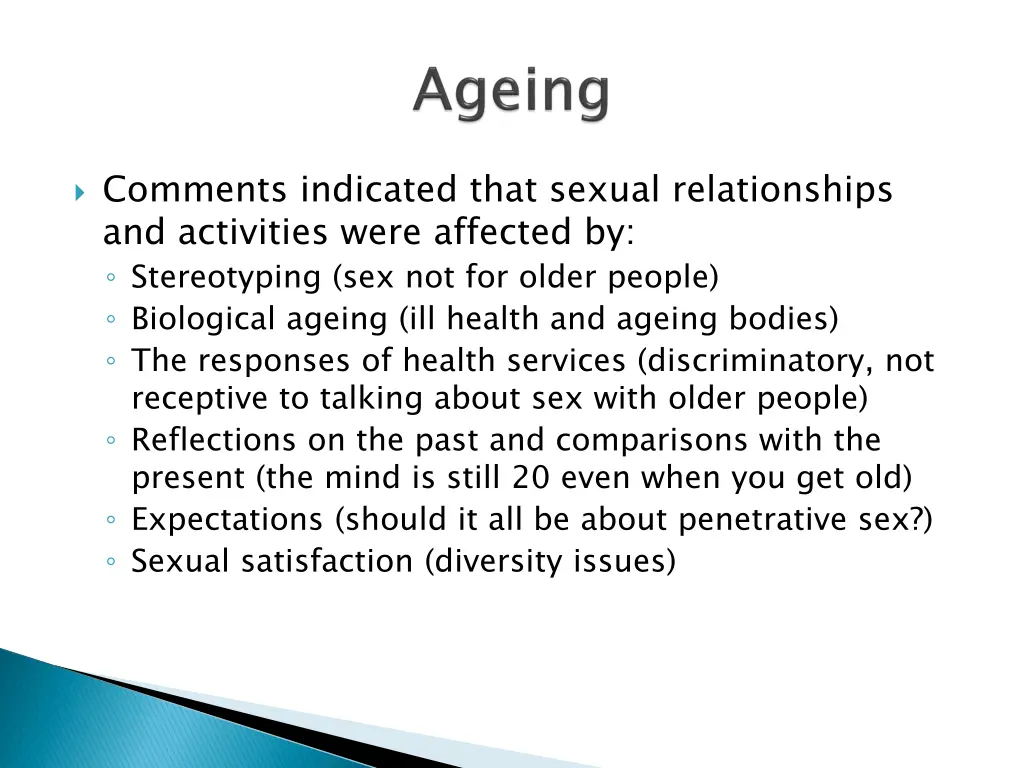 Ageing

Comments indicated that sexual relationships and activities were affected by:
◦ Stereotyping (sex not for older people)
◦ Biological ageing (ill health and ageing bodies)
◦ The responses of health services (discriminatory, not receptive to talking about sex with older people)
◦ Reflections on the past and comparisons with the present (the mind is still 20 even when you get old)
◦ Expectations (should it all be about penetrative sex?)
◦ Sexual satisfaction (diversity issues)